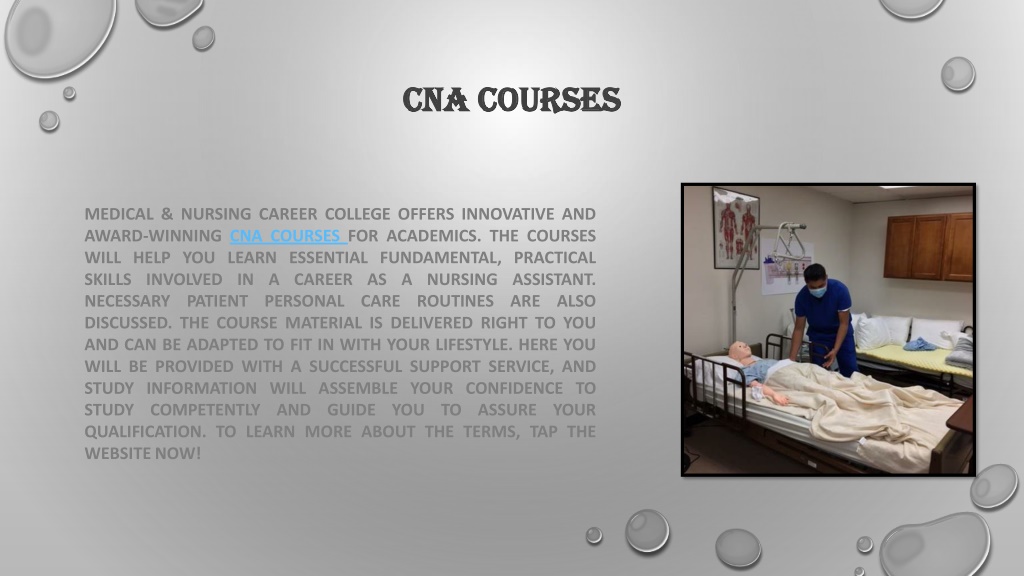 CNA COURSES

MEDICAL & NURSING CAREER COLLEGE OFFERS INNOVATIVE AND AWARD-WINNING CNA COURSES FOR ACADEMICS. THE COURSES WILL HELP YOU LEARN ESSENTIAL FUNDAMENTAL, PRACTICAL SKILLS INVOLVED IN A CAREER AS A NURSING ASSISTANT. NECESSARY PATIENT PERSONAL CARE ROUTINES ARE ALSO DISCUSSED. THE COURSE MATERIAL IS DELIVERED RIGHT TO YOU AND CAN BE ADAPTED TO FIT IN WITH YOUR LIFESTYLE. HERE YOU WILL BE PROVIDED WITH A SUCCESSFUL SUPPORT SERVICE, AND STUDY INFORMATION WILL ASSEMBLE YOUR CONFIDENCE TO STUDY COMPETENTLY AND GUIDE YOU TO ASSURE YOUR QUALIFICATION. TO LEARN MORE ABOUT THE TERMS, TAP THE WEBSITE NOW!